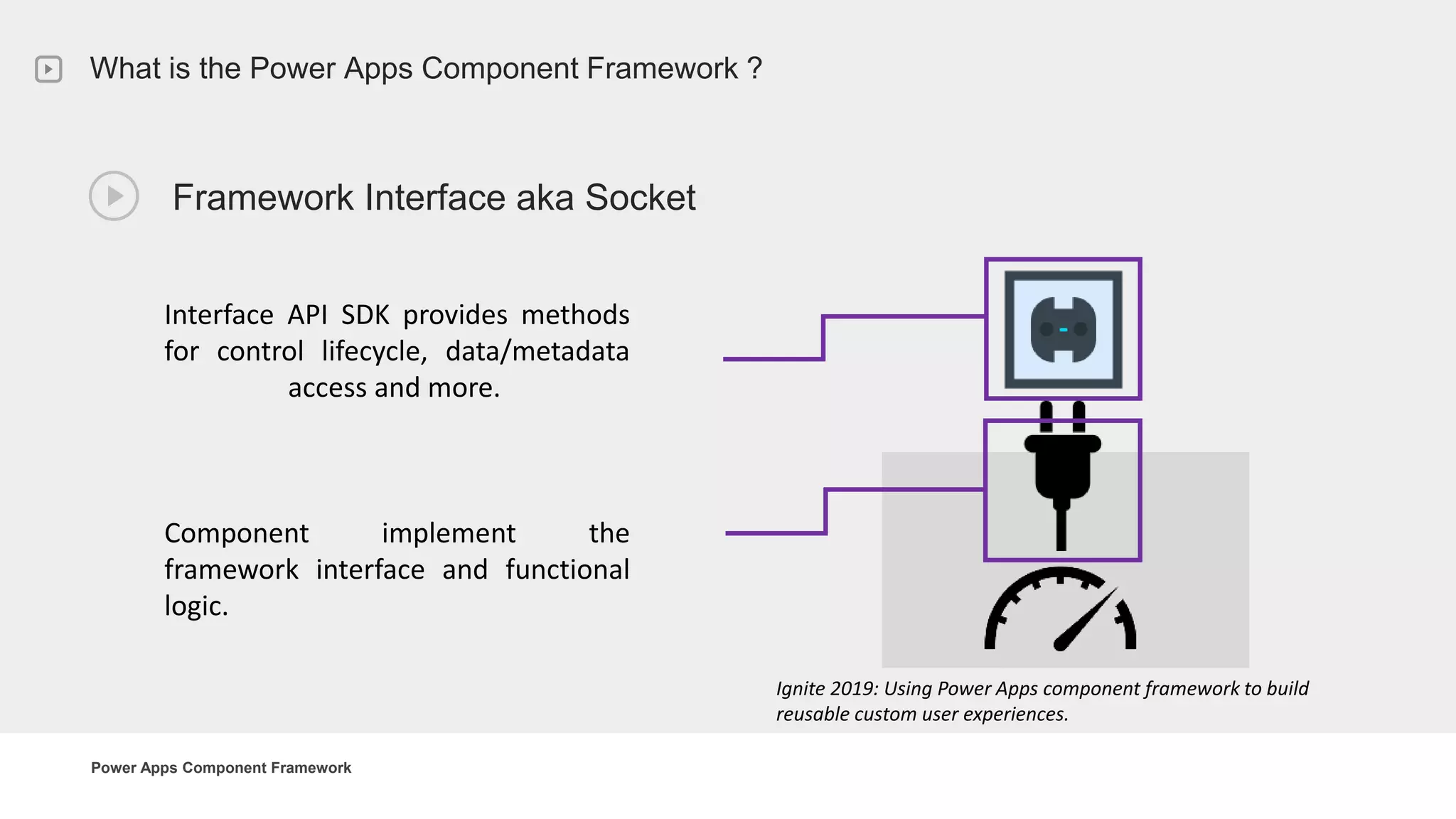 What is the Power Apps Component Framework ?

Framework Interface aka Socket

Interface API SDK provides methods for control lifecycle, data/metadata access and more.

Component implement the framework interface and functional logic.

Ignite 2019: Using Power Apps component framework to build reusable custom user experiences.

Power Apps Component Framework